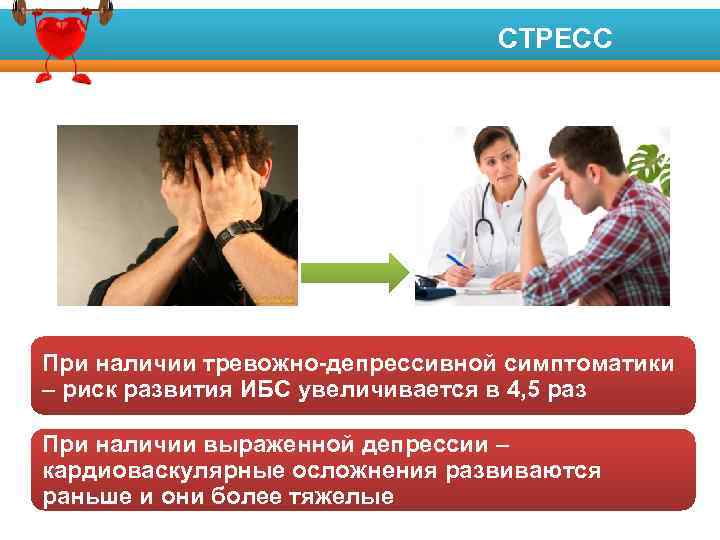 СТРЕСС

При наличии тревожно-депрессивной симптоматики – риск развития ИБС увеличивается в 4,5 раз

При наличии выраженной депрессии – кардиоваскулярные осложнения развиваются раньше и они более тяжелые